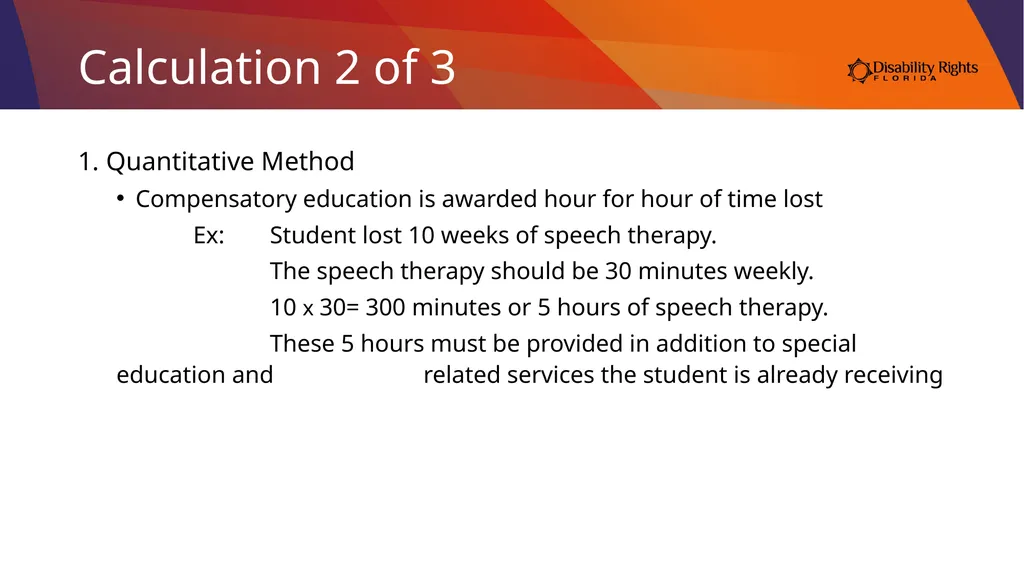 Calculation 2 of 3

Disability Rights FLORIDA

1. Quantitative Method

• Compensatory education is awarded hour for hour of time lost

Ex: Student lost 10 weeks of speech therapy.

The speech therapy should be 30 minutes weekly.

10 x 30= 300 minutes or 5 hours of speech therapy.

These 5 hours must be provided in addition to special education and related services the student is already receiving